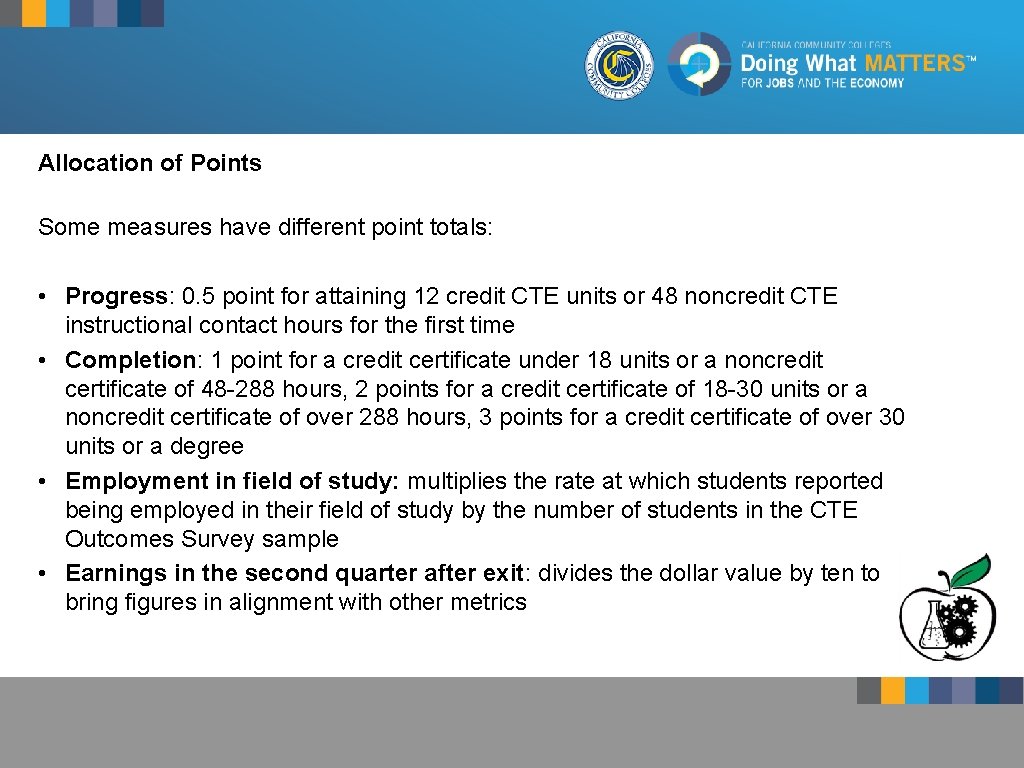 CALIFORNIA COMMUNITY COLLEGES

CALIFORNIA COMMUNITY COLLEGES
Doing What MATTERS™
FOR JOBS AND THE ECONOMY

Allocation of Points

Some measures have different point totals:

• Progress: 0.5 point for attaining 12 credit CTE units or 48 noncredit CTE instructional contact hours for the first time
• Completion: 1 point for a credit certificate under 18 units or a noncredit certificate of 48-288 hours, 2 points for a credit certificate of 18-30 units or a noncredit certificate of over 288 hours, 3 points for a credit certificate of over 30 units or a degree
• Employment in field of study: multiplies the rate at which students reported being employed in their field of study by the number of students in the CTE Outcomes Survey sample
• Earnings in the second quarter after exit: divides the dollar value by ten to bring figures in alignment with other metrics